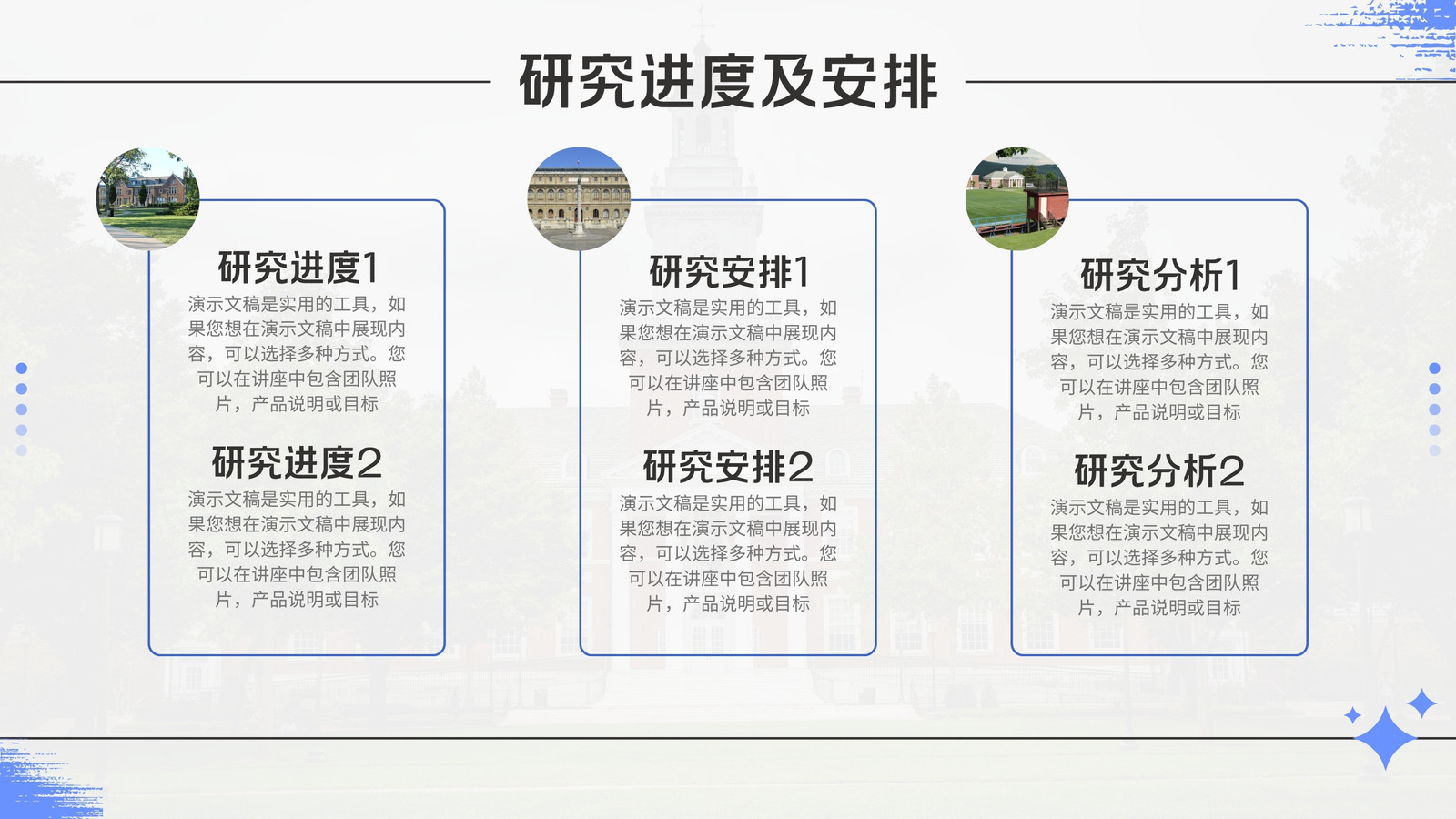 研究进度及安排

研究进度1
演示文稿是实用的工具，如果您想在演示文稿中展现内容，可以选择多种方式。您可以在讲座中包含团队照片，产品说明或目标

研究进度2
演示文稿是实用的工具，如果您想在演示文稿中展现内容，可以选择多种方式。您可以在讲座中包含团队照片，产品说明或目标

研究安排1
演示文稿是实用的工具，如果您想在演示文稿中展现内容，可以选择多种方式。您可以在讲座中包含团队照片，产品说明或目标

研究安排2
演示文稿是实用的工具，如果您想在演示文稿中展现内容，可以选择多种方式。您可以在讲座中包含团队照片，产品说明或目标

研究分析1
演示文稿是实用的工具，如果您想在演示文稿中展现内容，可以选择多种方式。您可以在讲座中包含团队照片，产品说明或目标

研究分析2
演示文稿是实用的工具，如果您想在演示文稿中展现内容，可以选择多种方式。您可以在讲座中包含团队照片，产品说明或目标